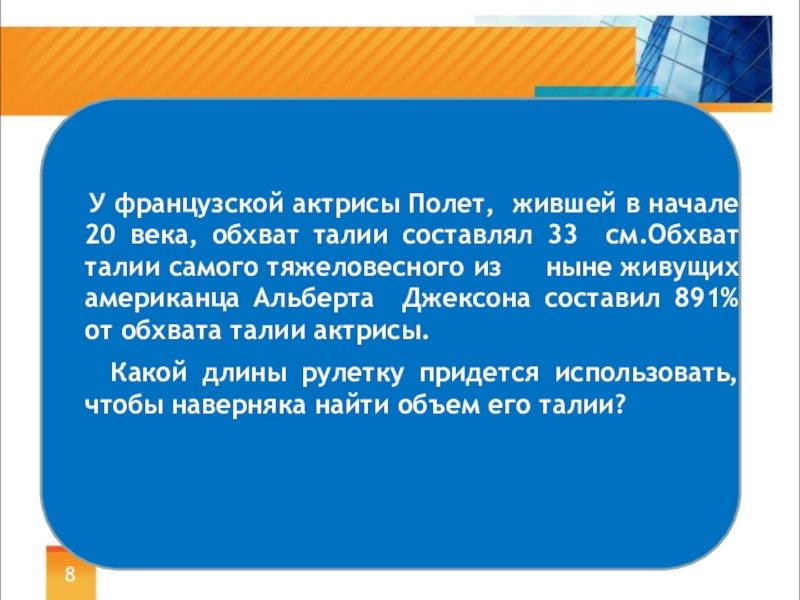 У французской актрисы Полет, жившей в начале 20 века, обхват талии составлял 33 см.Обхват талии самого тяжеловесного из ныне живущих американца Альберта Джексона составил 891% от обхвата талии актрисы.

Какой длины рулетку придется использовать, чтобы наверняка найти объем его талии?

8